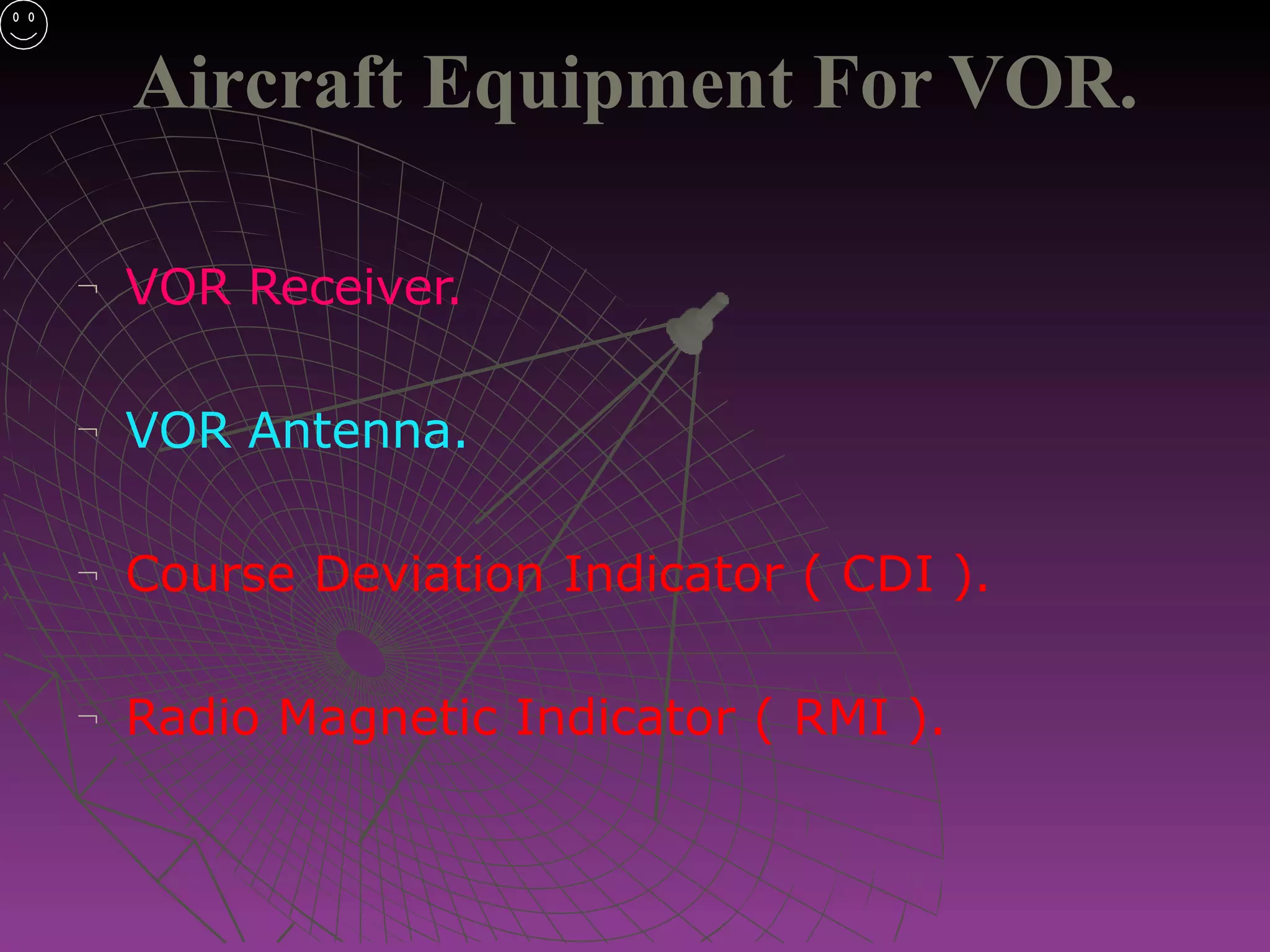 Aircraft Equipment For VOR.

¬ VOR Receiver.

¬ VOR Antenna.

¬ Course Deviation Indicator ( CDI ).

¬ Radio Magnetic Indicator ( RMI ).